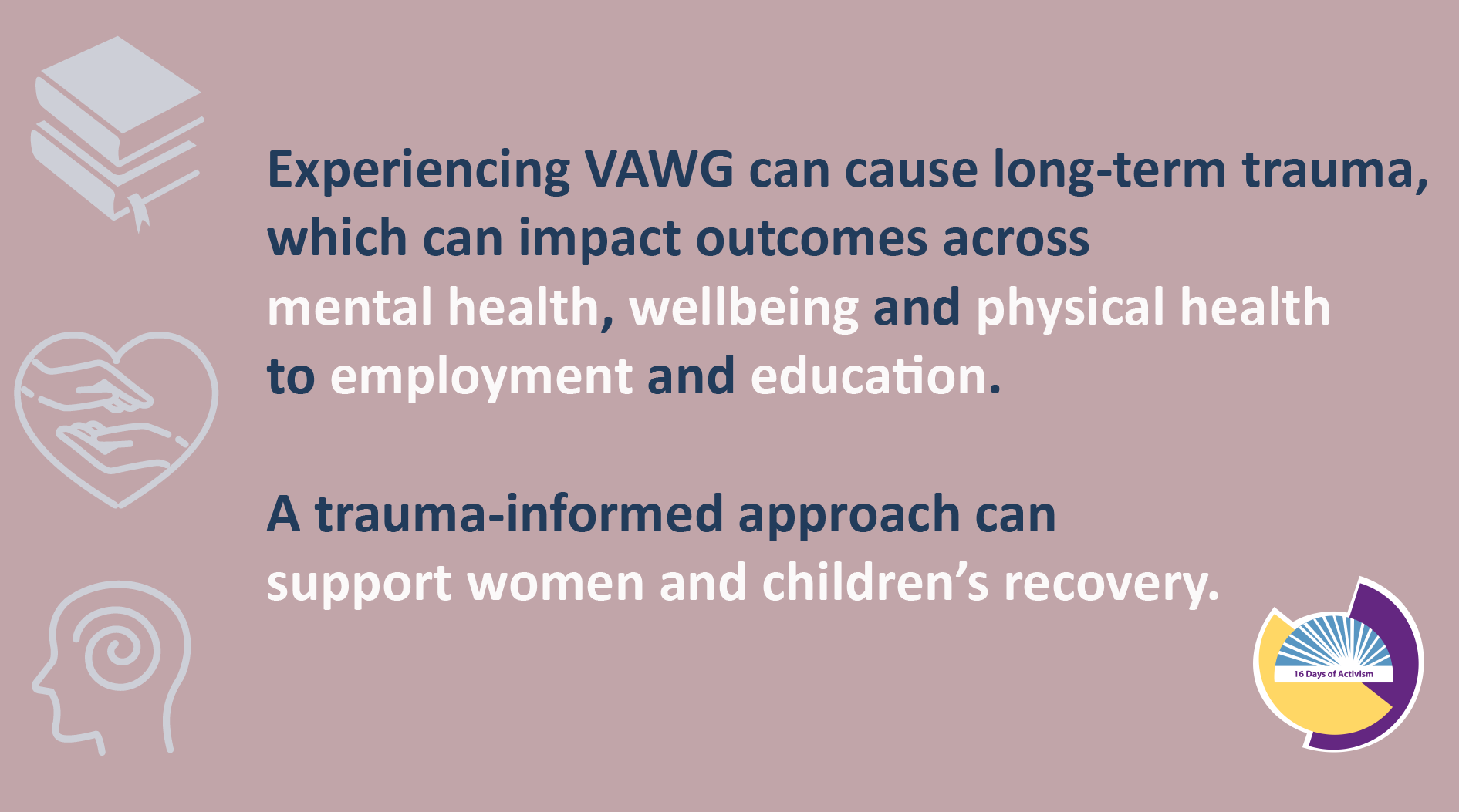 Experiencing VAWG can cause long-term trauma, which can impact outcomes across mental health, wellbeing and physical health to employment and education.

A trauma-informed approach can support women and children's recovery.

16 Days of Activism